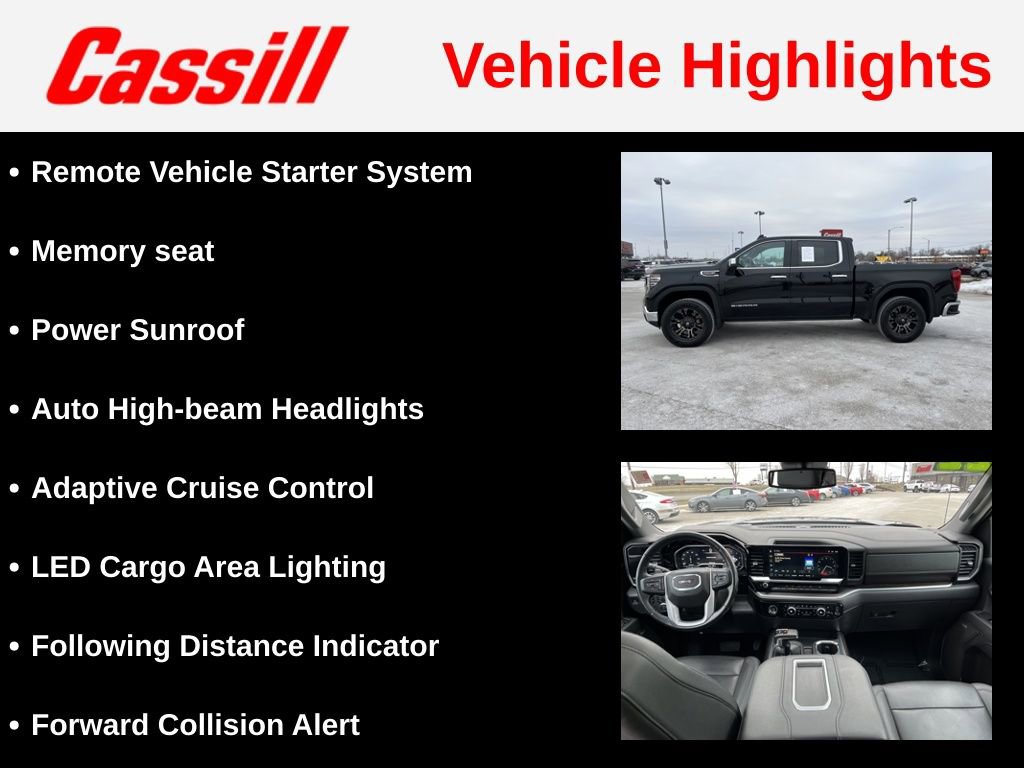 Cassill

Vehicle Highlights

• Remote Vehicle Starter System

• Memory seat

• Power Sunroof

• Auto High-beam Headlights

• Adaptive Cruise Control

• LED Cargo Area Lighting

• Following Distance Indicator

• Forward Collision Alert